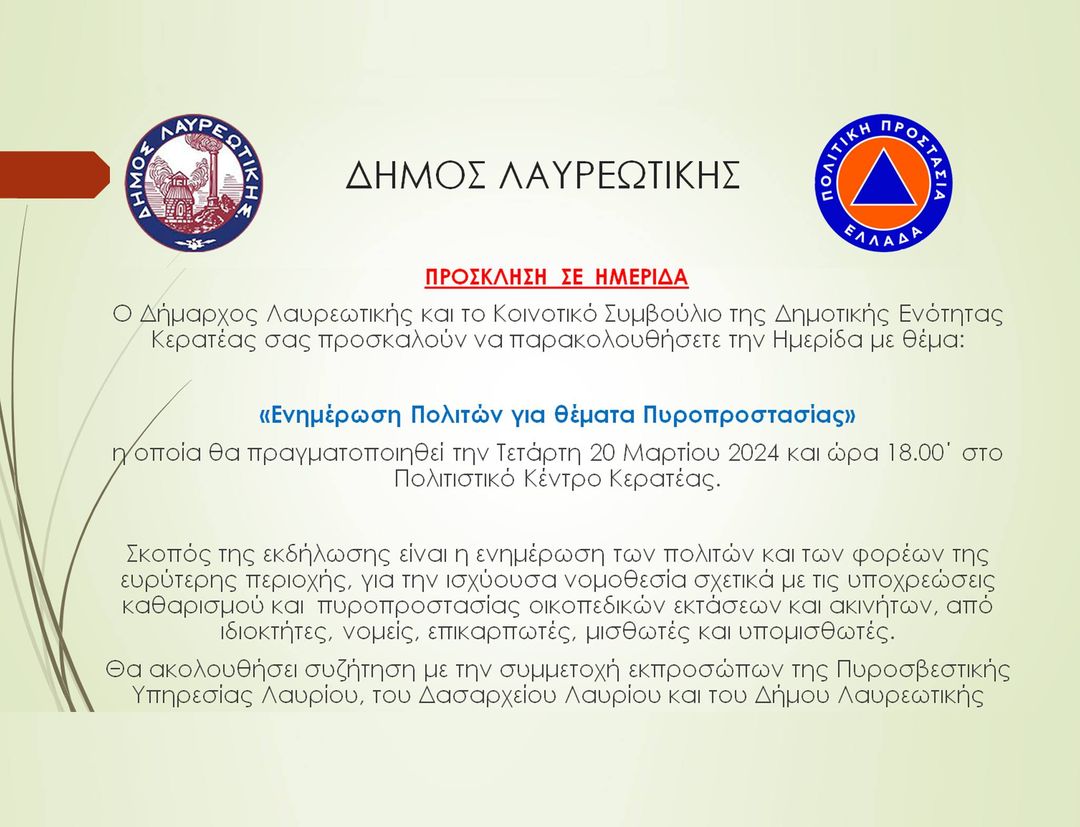 ΔΗΜΟΣ ΛΑΥΡΕΩΤΙΚΗΣ

ΔΗΜΟΣ ΛΑΥΡΕΩΤΙΚΗΣ

ΠΟΛΙΤΙΚΗ ΠΡΟΣΤΑΣΙΑ ΕΛΛΑΔΑ

ΠΡΟΣΚΛΗΣΗ ΣΕ ΗΜΕΡΙΔΑ

Ο Δήμαρχος Λαυρεωτικής και το Κοινοτικό Συμβούλιο της Δημοτικής Ενότητας Κερατέας σας προσκαλούν να παρακολουθήσετε την Ημερίδα με θέμα:

«Ενημέρωση Πολιτών για θέματα Πυροπροστασίας»

η οποία θα πραγματοποιηθεί την Τετάρτη 20 Μαρτίου 2024 και ώρα 18.00΄ στο Πολιτιστικό Κέντρο Κερατέας.

Σκοπός της εκδήλωσης είναι η ενημέρωση των πολιτών και των φορέων της ευρύτερης περιοχής, για την ισχύουσα νομοθεσία σχετικά με τις υποχρεώσεις καθαρισμού και πυροπροστασίας οικοπεδικών εκτάσεων και ακινήτων, από ιδιοκτήτες, νομείς, επικαρπωτές, μισθωτές και υπομισθωτές.

Θα ακολουθήσει συζήτηση με την συμμετοχή εκπροσώπων της Πυροσβεστικής Υπηρεσίας Λαυρίου, του Δασαρχείου Λαυρίου και του Δήμου Λαυρεωτικής